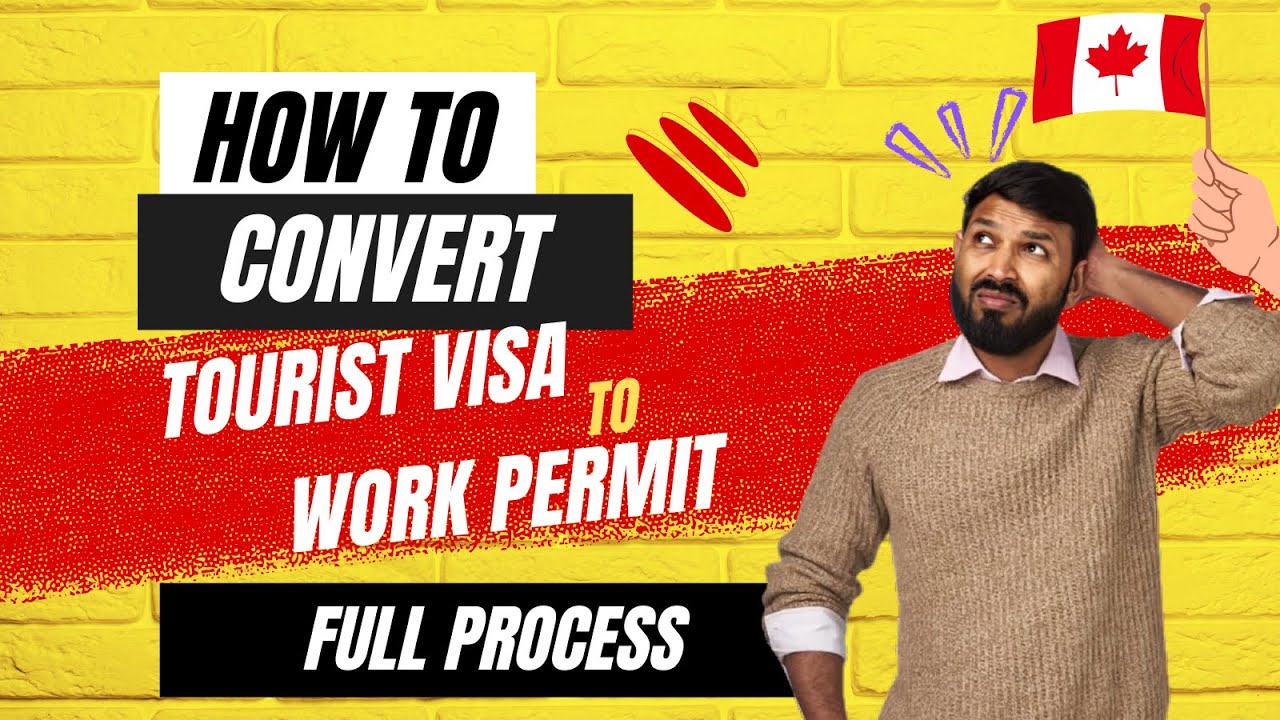 HOW TO

CONVERT

TOURIST VISA TO WORK PERMIT

FULL PROCESS